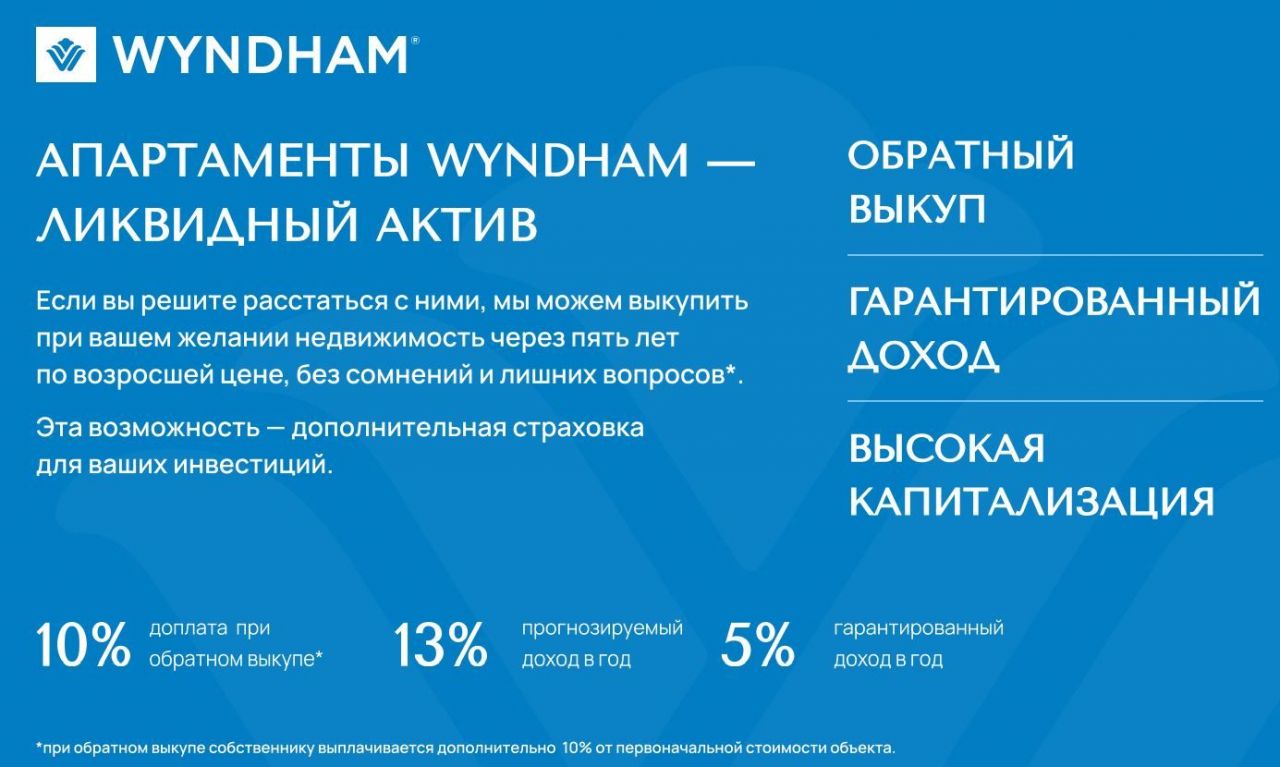 WYNDHAM®

АПАРТАМЕНТЫ WYNDHAM — ЛИКВИДНЫЙ АКТИВ

Если вы решите расстаться с ними, мы можем выкупить при вашем желании недвижимость через пять лет по возросшей цене, без сомнений и лишних вопросов*.

Эта возможность — дополнительная страховка для ваших инвестиций.

ОБРАТНЫЙ ВЫКУП

ГАРАНТИРОВАННЫЙ ДОХОД

ВЫСОКАЯ КАПИТАЛИЗАЦИЯ

10% доплата при обратном выкупе*

13% прогнозируемый доход в год

5% гарантированный доход в год

*при обратном выкупе собственнику выплачивается дополнительно 10% от первоначальной стоимости объекта.